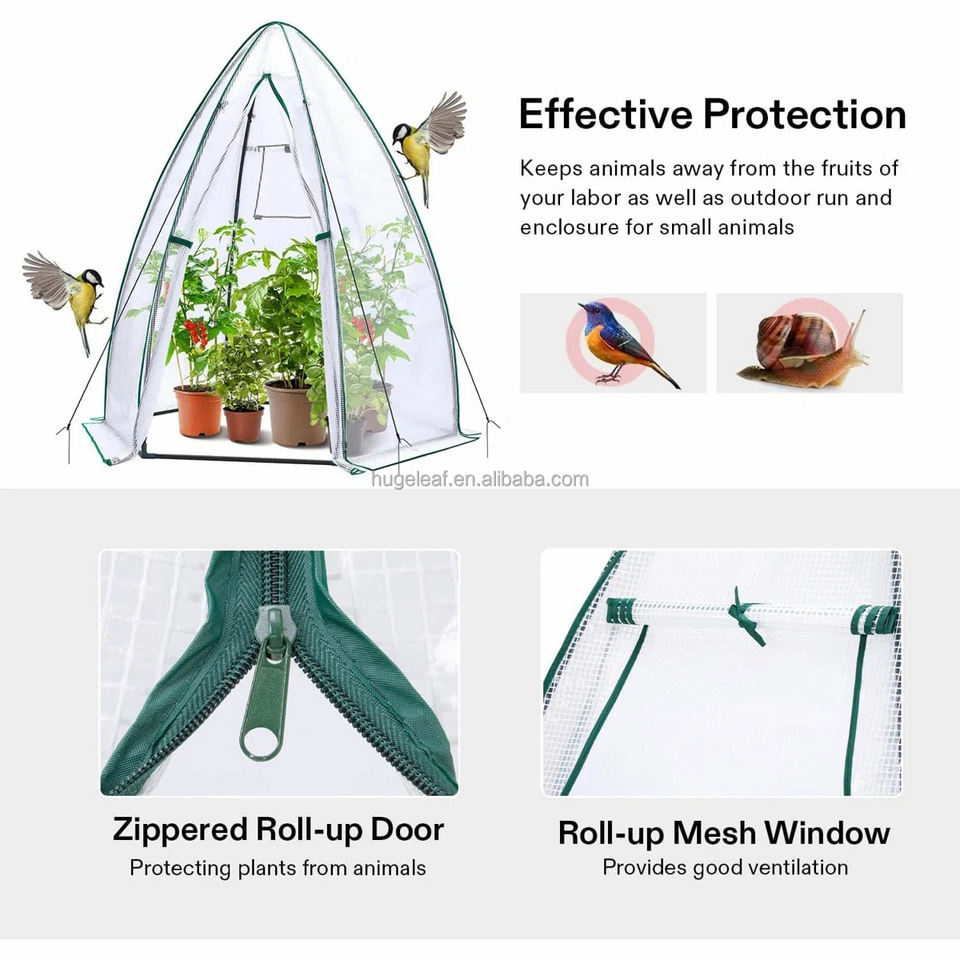 Effective Protection

Keeps animals away from the fruits of your labor as well as outdoor run and enclosure for small animals

hugeleaf.en.alibaba.com

Zippered Roll-up Door
Protecting plants from animals

Roll-up Mesh Window
Provides good ventilation